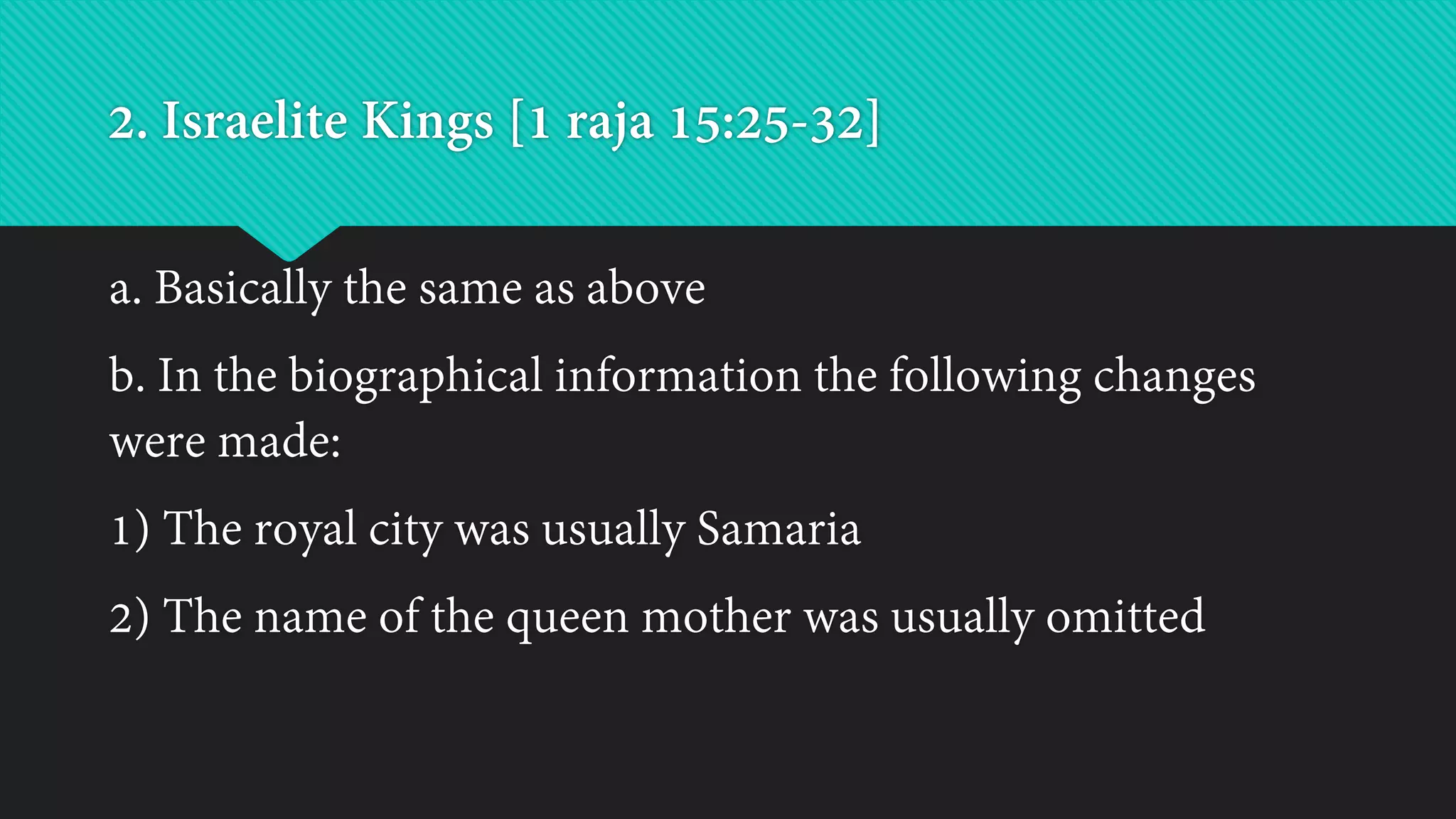 2. Israelite Kings [1 raja 15:25-32]

a. Basically the same as above

b. In the biographical information the following changes were made:

1) The royal city was usually Samaria

2) The name of the queen mother was usually omitted